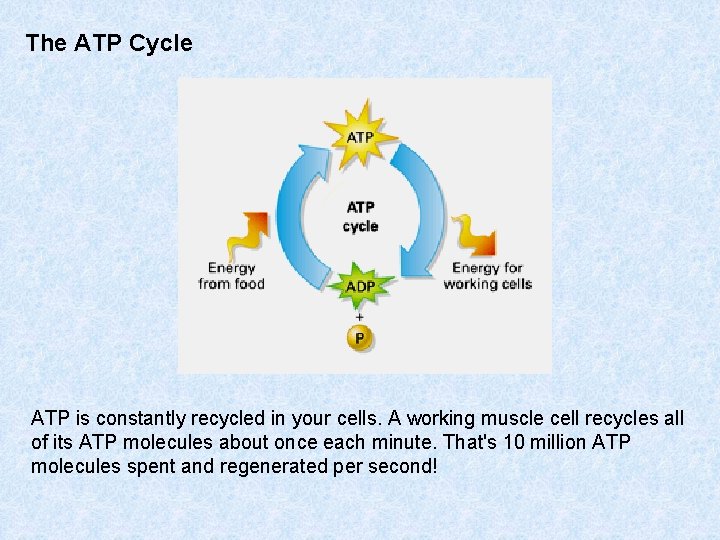 The ATP Cycle

ATP

ATP cycle

Energy from food

Energy for working cells

ADP

+

P

ATP is constantly recycled in your cells. A working muscle cell recycles all of its ATP molecules about once each minute. That's 10 million ATP molecules spent and regenerated per second!